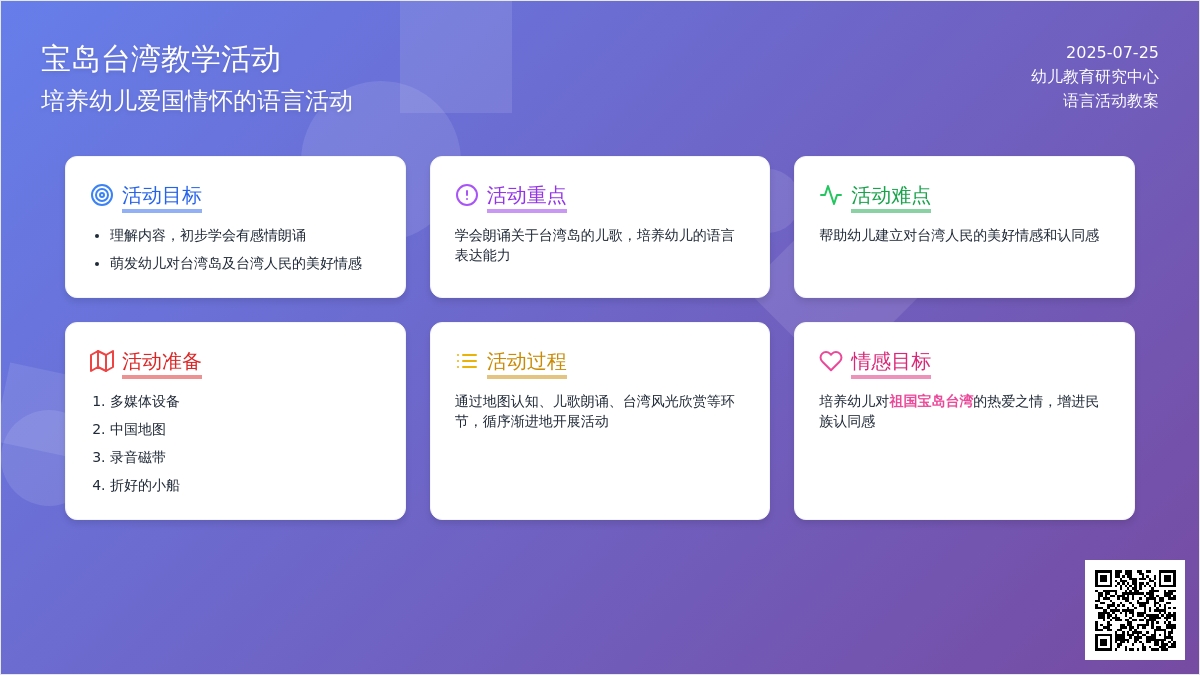 宝岛台湾教学活动
培养幼儿爱国情怀的语言活动

2025-07-25
幼儿教育研究中心
语言活动教案

活动目标
- 理解内容，初步学会有感情朗诵
- 萌发幼儿对台湾岛及台湾人民的美好情感

活动重点
学会朗诵关于台湾岛的儿歌，培养幼儿的语言表达能力

活动难点
帮助幼儿建立对台湾人民的美好情感和认同感

活动准备
1. 多媒体设备
2. 中国地图
3. 录音磁带
4. 折好的小船

活动过程
通过地图认知、儿歌朗诵、台湾风光欣赏等环节，循序渐进地开展活动

情感目标
培养幼儿对祖国宝岛台湾的热爱之情，增进民族认同感